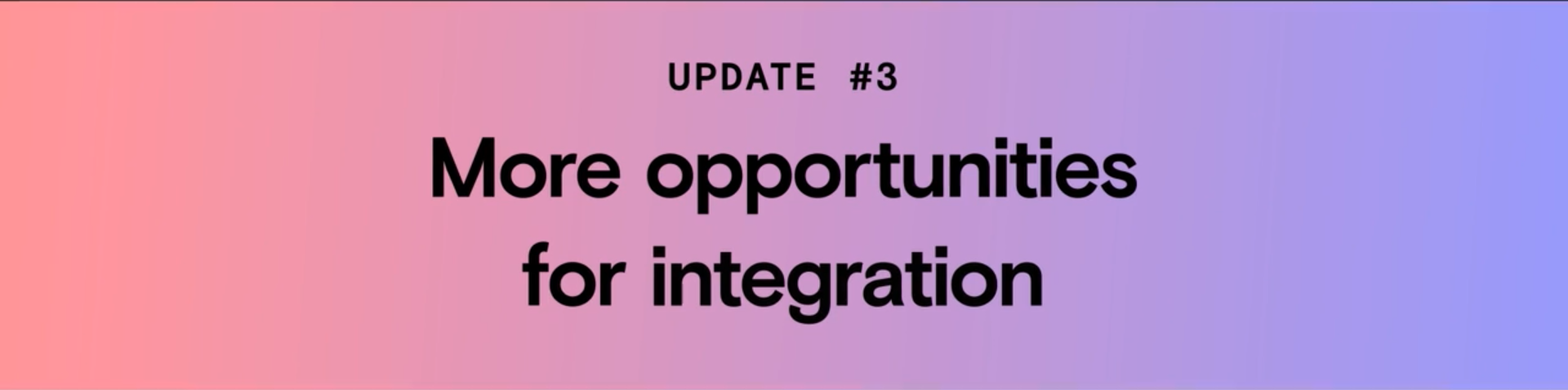 UPDATE #3

More opportunities for integration